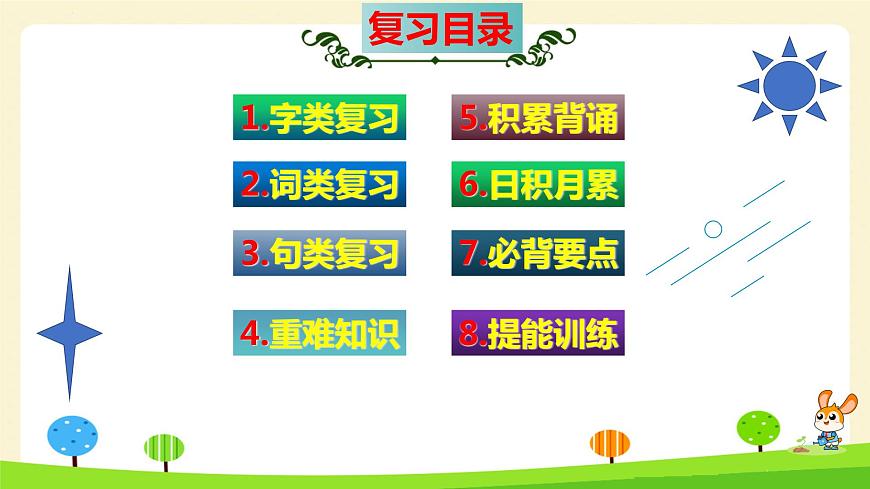 复习目录

1.字类复习

2.词类复习

3.句类复习

4.重难知识

5.积累背诵

6.日积月累

7.必背要点

8.提能训练